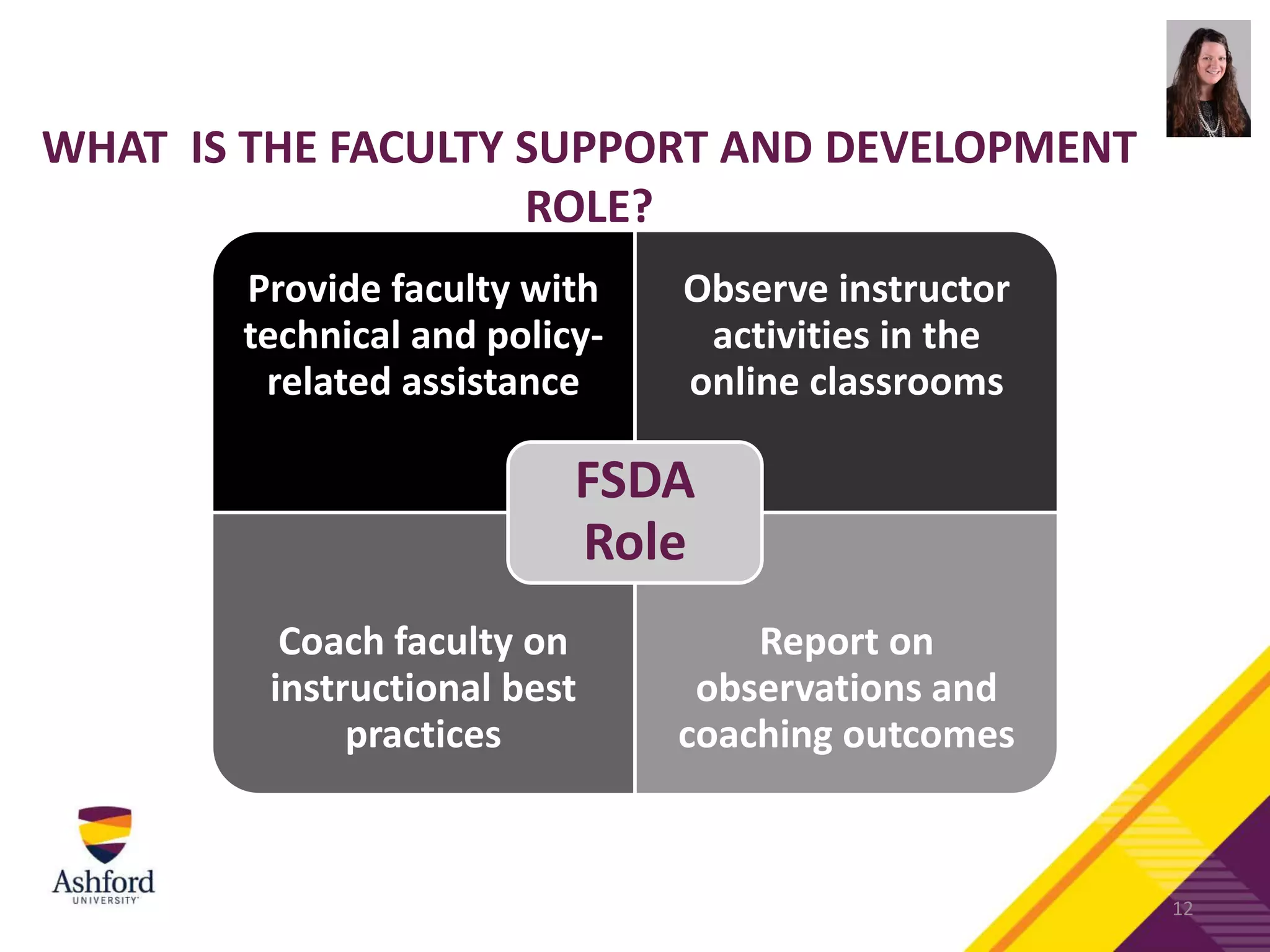 WHAT IS THE FACULTY SUPPORT AND DEVELOPMENT ROLE?

Provide faculty with technical and policy-related assistance

Observe instructor activities in the online classrooms

FSDA Role

Coach faculty on instructional best practices

Report on observations and coaching outcomes

Ashford UNIVERSITY

12